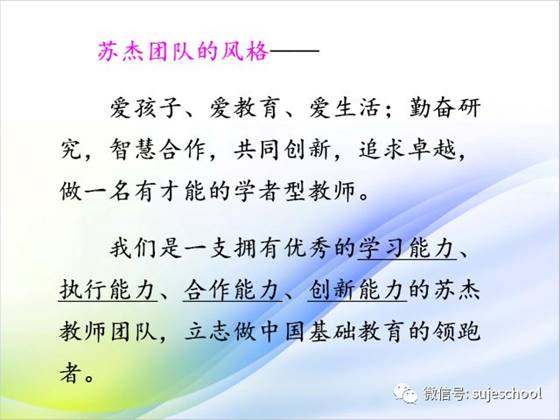 苏杰团队的风格——

爱孩子、爱教育、爱生活；勤奋研究，智慧合作，共同创新，追求卓越，做一名有才能的学者型教师。

我们是一支拥有优秀的学习能力、执行能力、合作能力、创新能力的苏杰教师团队，立志做中国基础教育的领跑者。

微信号: sujeschool